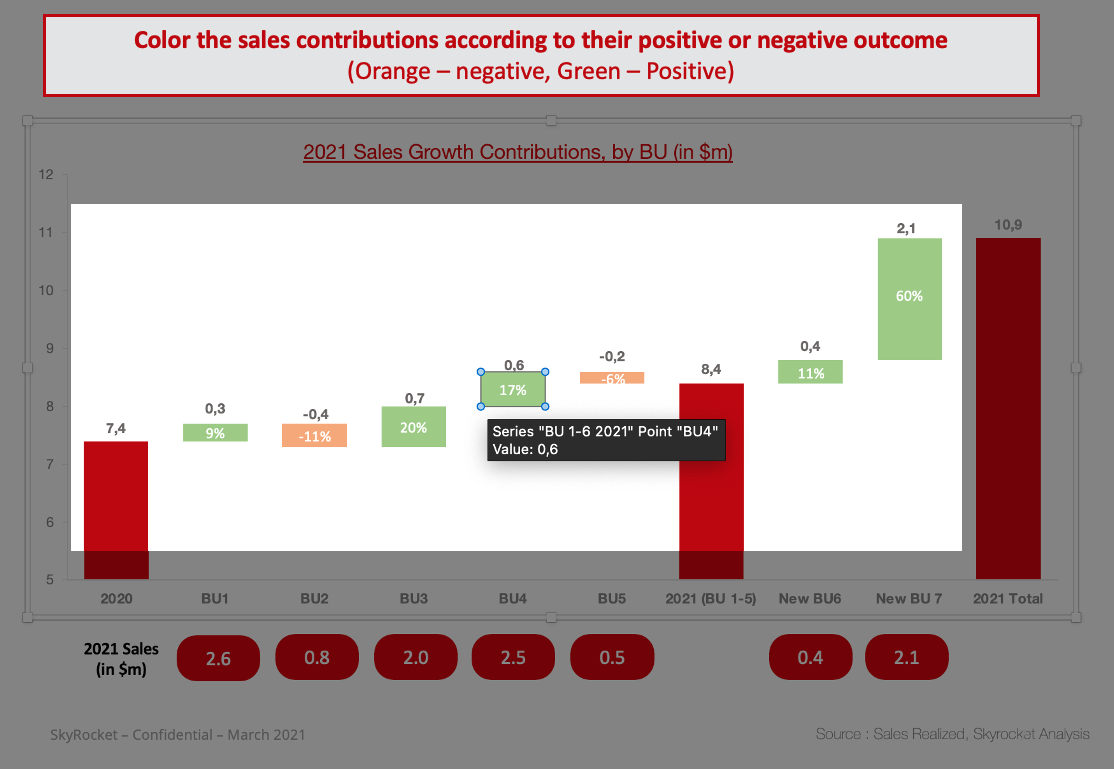 Color the sales contributions according to their positive or negative outcome
(Orange – negative, Green – Positive)

2021 Sales Growth Contributions, by BU (in $m)

12
11
10
9
8
7
6
5

7,4
0,3
9%
-0,4
-11%
0,7
20%
0,6
17%
-0,2
-6%
8,4
0,4
11%
2,1
60%
10,9

Series "BU 1-6 2021" Point "BU4"
Value: 0,6

2020
BU1
BU2
BU3
BU4
BU5
2021 (BU 1-5)
New BU6
New BU 7
2021 Total

2021 Sales (in $m)
2.6
0.8
2.0
2.5
0.5
0.4
2.1

SkyRocket – Confidential – March 2021

Source : Sales Realized, Skyrocket Analysis